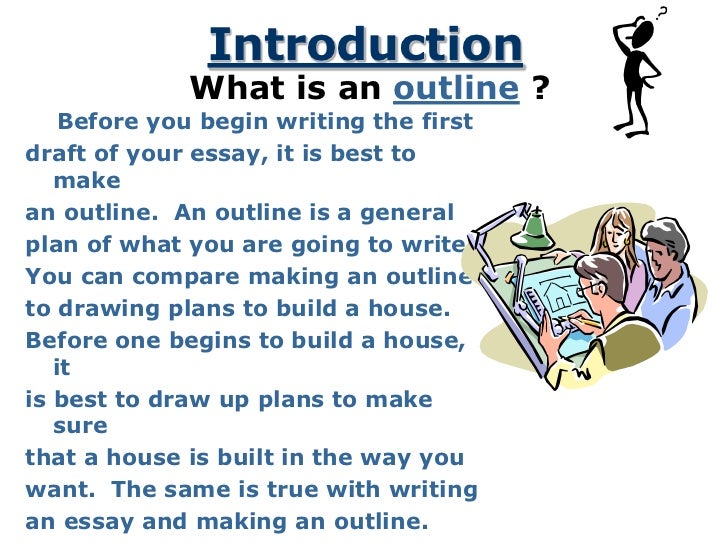 Introduction
What is an outline ?

Before you begin writing the first draft of your essay, it is best to make an outline. An outline is a general plan of what you are going to write. You can compare making an outline to drawing plans to build a house. Before one begins to build a house, it is best to draw up plans to make sure that a house is built in the way you want. The same is true with writing an essay and making an outline.